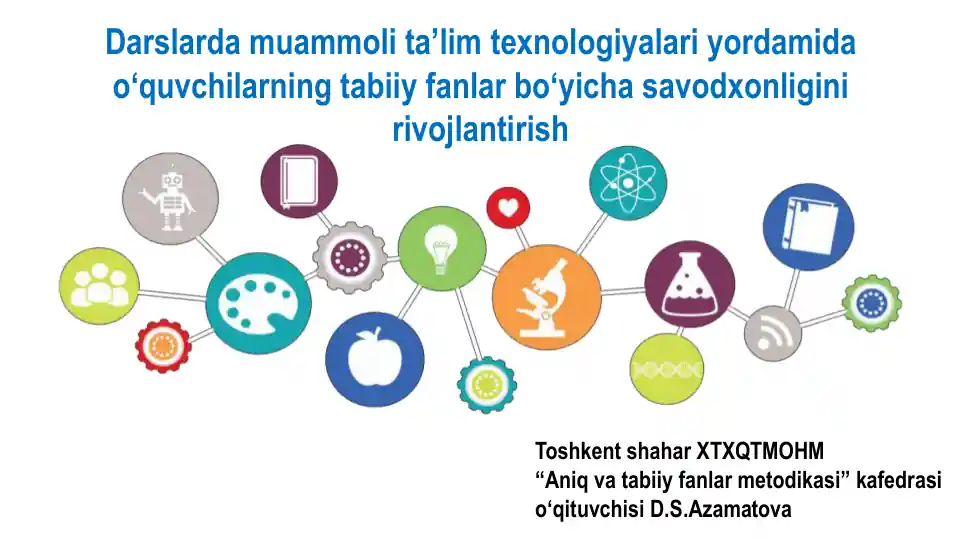 Darslarda muammoli ta’lim texnologiyalari yordamida o‘quvchilarning tabiiy fanlar bo‘yicha savodxonligini rivojlantirish

Toshkent shahar XTXQTMOHM
“Aniq va tabiiy fanlar metodikasi” kafedrasi
o‘qituvchisi D.S.Azamatova